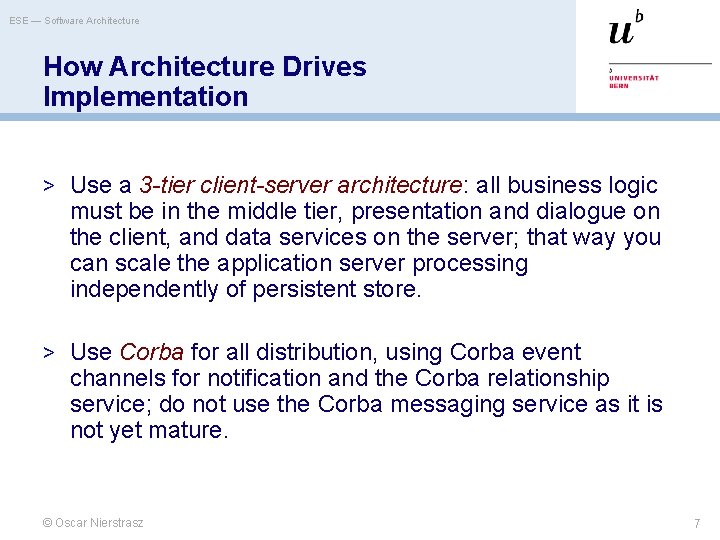 ESE — Software Architecture

$u^b$

b
UNIVERSITÄT
BERN

How Architecture Drives Implementation

> Use a 3-tier client-server architecture: all business logic must be in the middle tier, presentation and dialogue on the client, and data services on the server; that way you can scale the application server processing independently of persistent store.

> Use Corba for all distribution, using Corba event channels for notification and the Corba relationship service; do not use the Corba messaging service as it is not yet mature.

© Oscar Nierstrasz

7